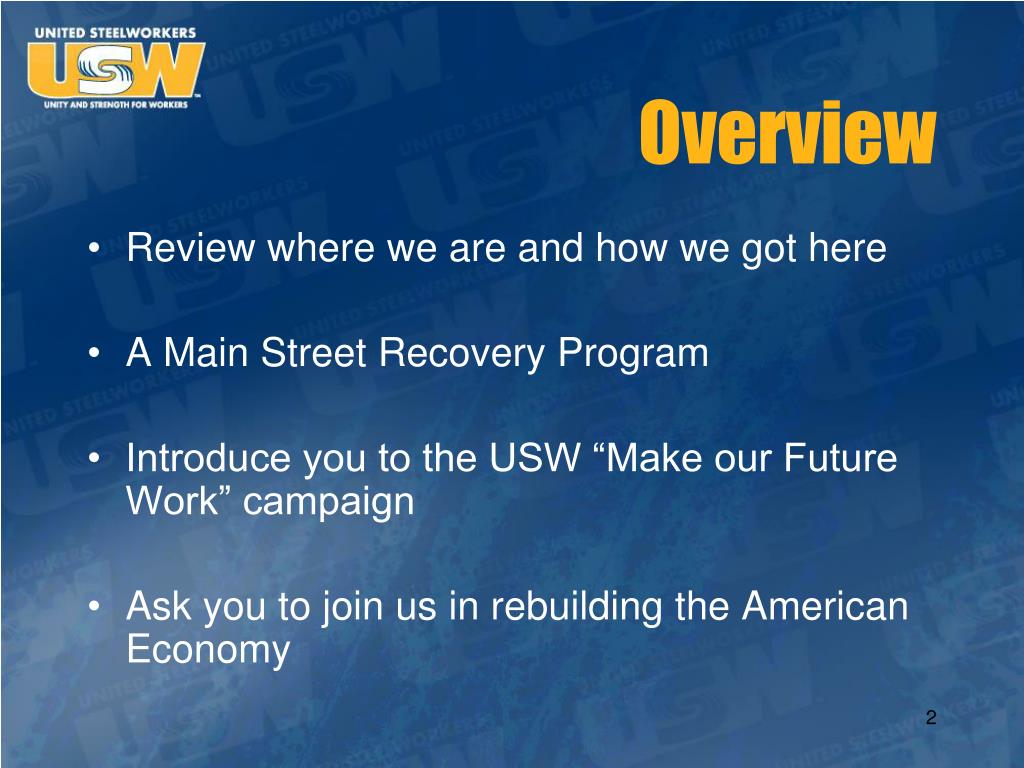 UNITED STEELWORKERS
USW
UNITY AND STRENGTH FOR WORKERS

Overview

• Review where we are and how we got here

• A Main Street Recovery Program

• Introduce you to the USW “Make our Future Work” campaign

• Ask you to join us in rebuilding the American Economy

2